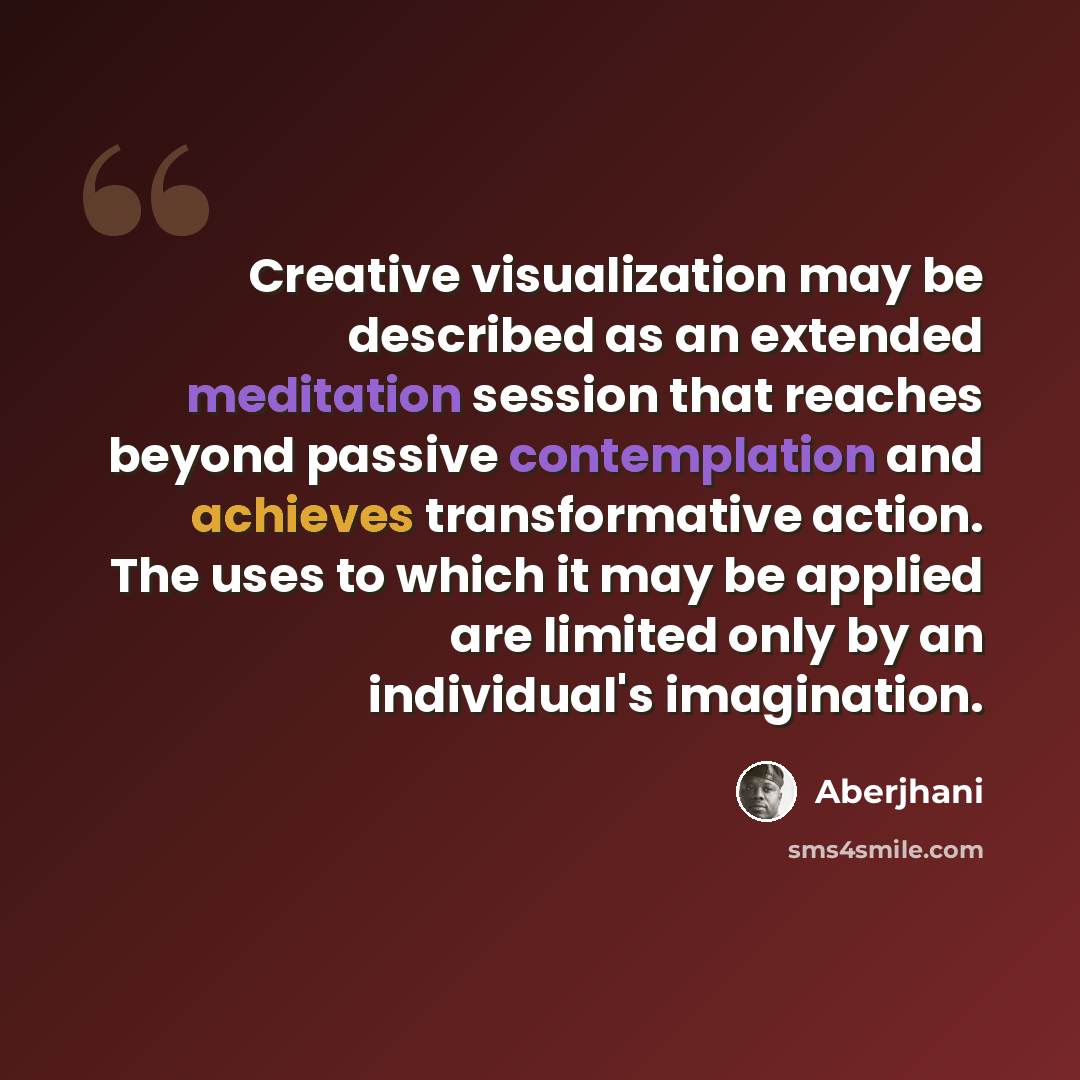 Creative visualization may be described as an extended meditation session that reaches beyond passive contemplation and achieves transformative action. The uses to which it may be applied are limited only by an individual's imagination.

Aberjhani

sms4smile.com